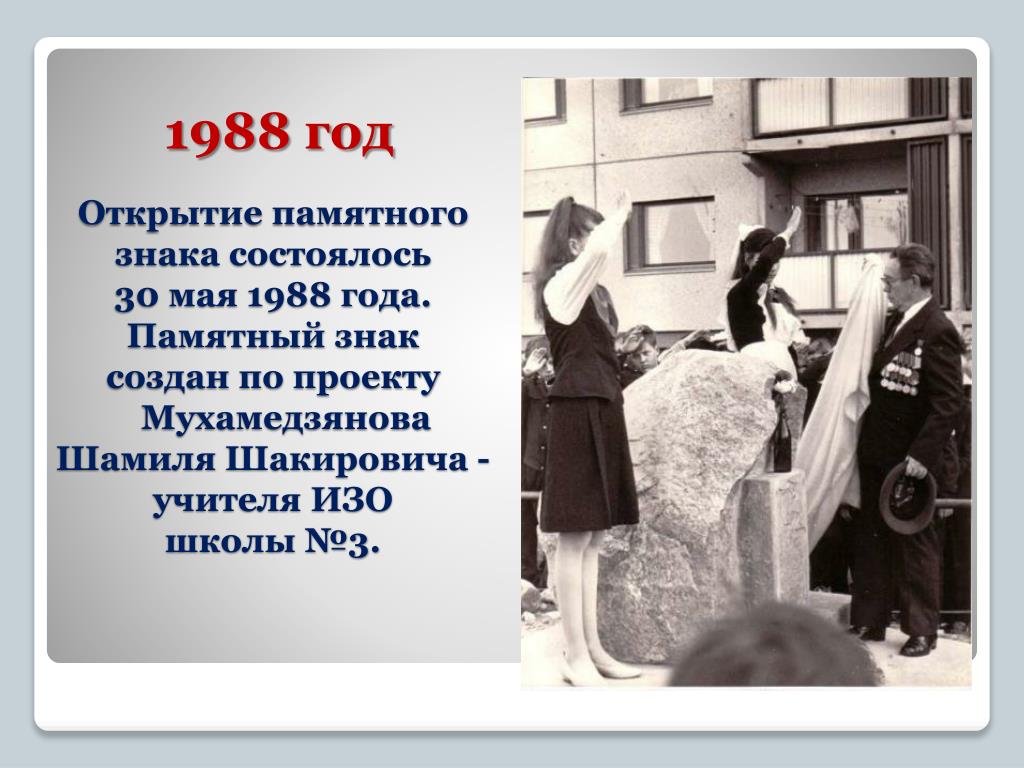 1988 год

Открытие памятного знака состоялось 30 мая 1988 года. Памятный знак создан по проекту Мухамедзянова Шамиля Шакировича - учителя ИЗО школы №3.